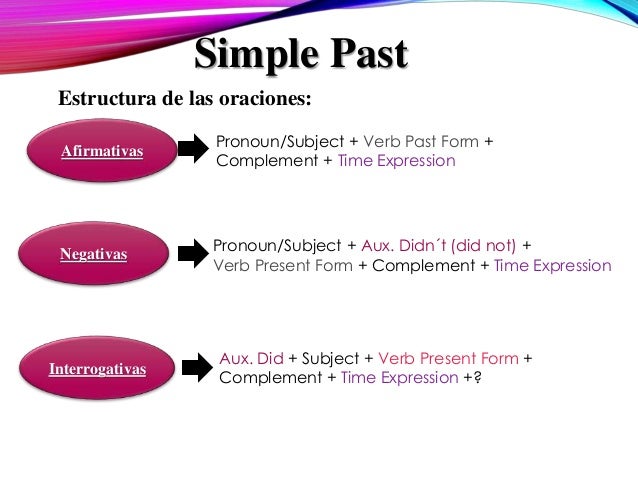 Simple Past

Estructura de las oraciones:

Afirmativas

Pronoun/Subject + Verb Past Form + Complement + Time Expression

Negativas

Pronoun/Subject + Aux. Didn´t (did not) + Verb Present Form + Complement + Time Expression

Interrogativas

Aux. Did + Subject + Verb Present Form + Complement + Time Expression +?